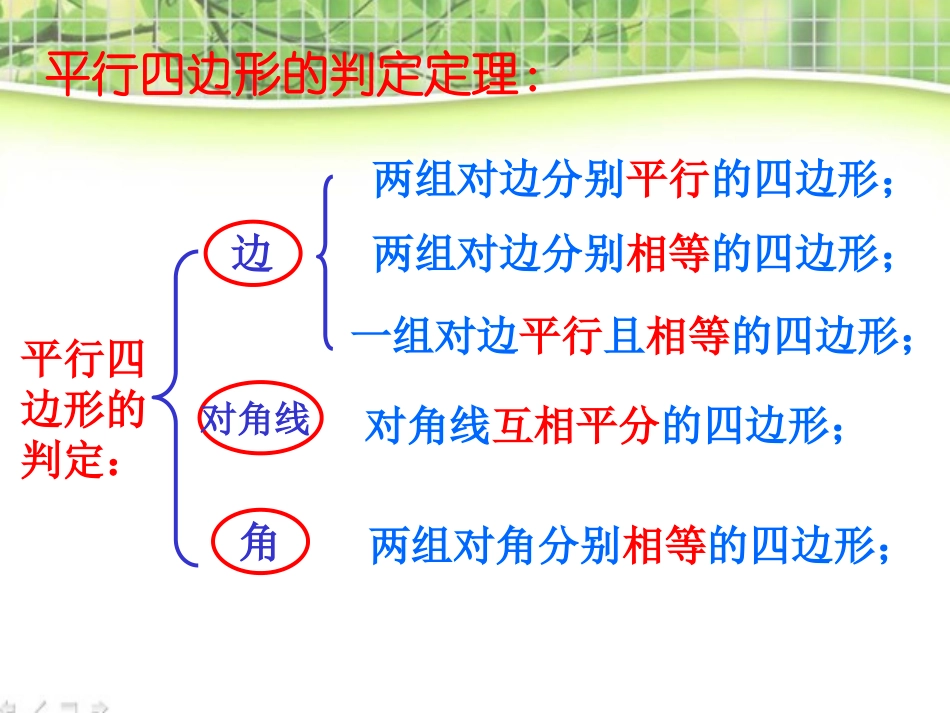 平行四边形的判定定理：

平行四边形的判定：

边

两组对边分别平行的四边形；

两组对边分别相等的四边形；

一组对边平行且相等的四边形；

对角线

对角线互相平分的四边形；

角

两组对角分别相等的四边形；